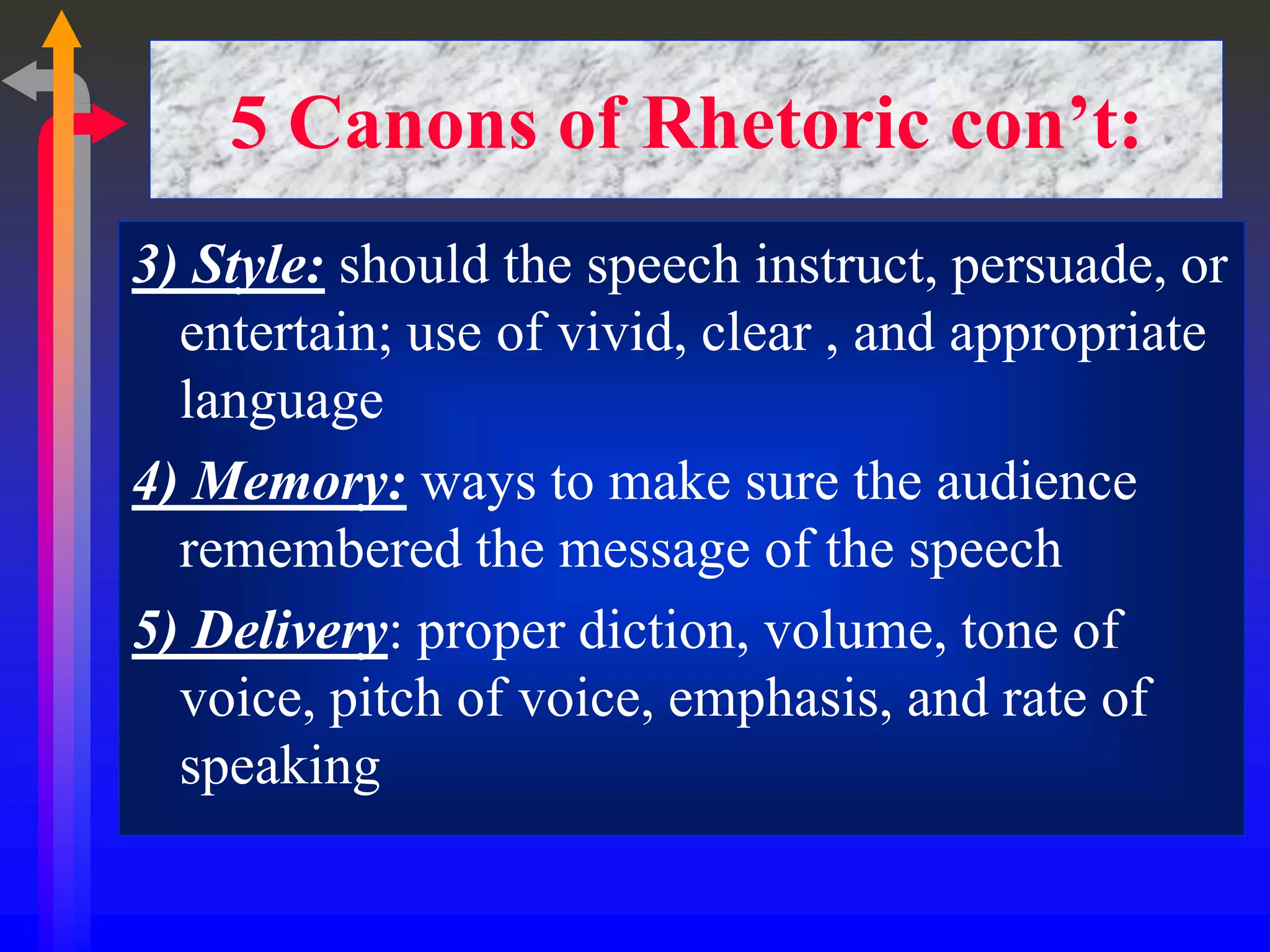 5 Canons of Rhetoric con’t:

3) Style: should the speech instruct, persuade, or entertain; use of vivid, clear , and appropriate language

4) Memory: ways to make sure the audience remembered the message of the speech

5) Delivery: proper diction, volume, tone of voice, pitch of voice, emphasis, and rate of speaking